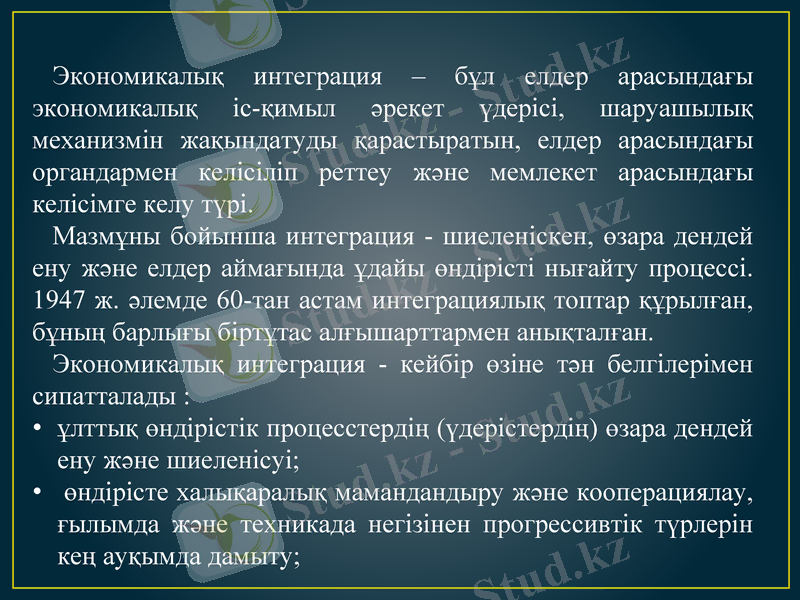 Экономикалық интеграция – бұл елдер арасындағы экономикалық іс-қимыл әрекет үдерісі, шаруашылық механизмін жақындатуды қарастыратын, елдер арасындағы органдармен келісіліп реттеу және мемлекет арасындағы келісімге келу түрі.

Мазмұны бойынша интеграция - шиеленіскен, өзара дендей ену және елдер аймағында ұдайы өндірісті нығайту процессі. 1947 ж. әлемде 60-тан астам интеграциялық топтар құрылған, бұның барлығы біртұтас алғышарттармен анықталған.

Экономикалық интеграция - кейбір өзіне тән белгілерімен сипатталады :

• ұлттық өндірістік процесстердің (үдерістердің) өзара дендей ену және шиеленісуі;

• өндірісте халықаралық мамандандыру және кооперациялау, ғылымда және техникада негізінен прогрессивтік түрлерін кең ауқымда дамыту;

Stud.kz - Stud.kz